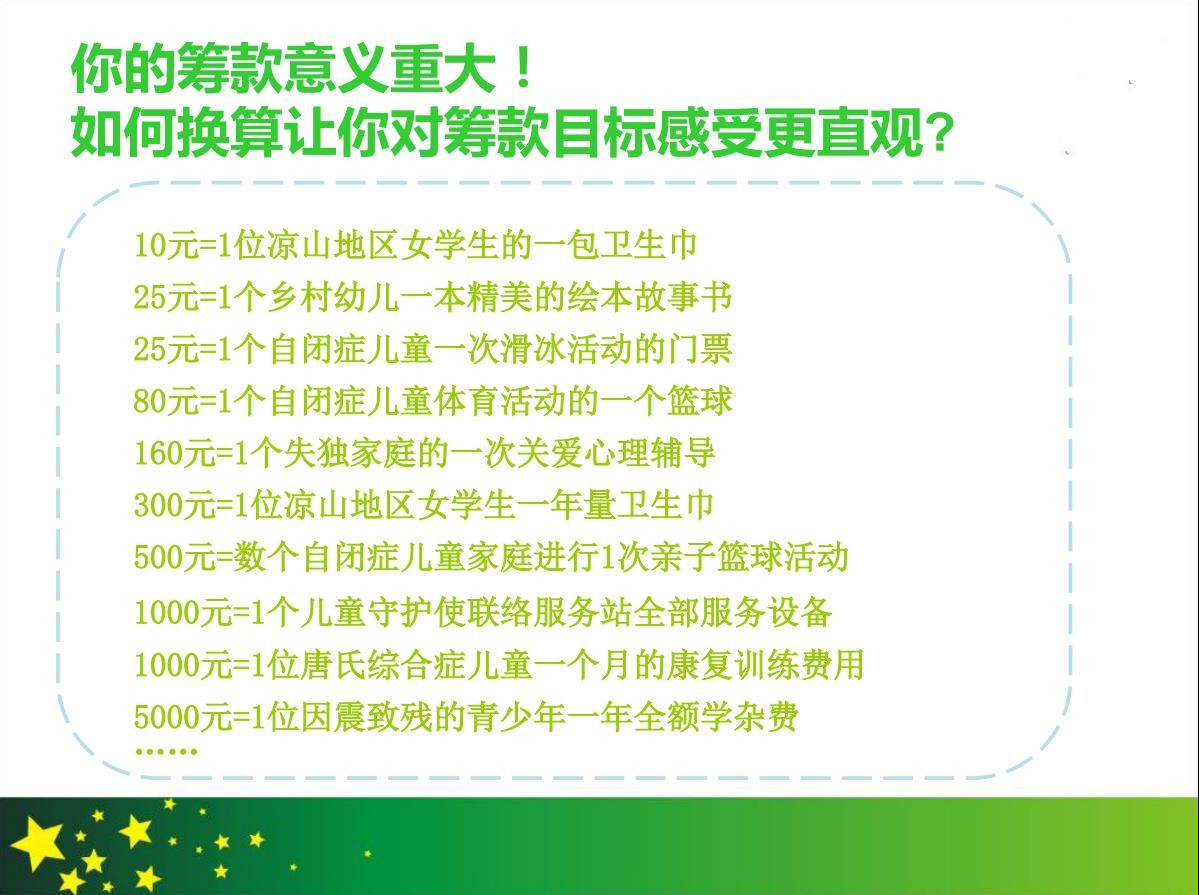 你的筹款意义重大！
如何换算让你对筹款目标感受更直观？

10元=1位凉山地区女学生的一包卫生巾
25元=1个乡村幼儿一本精美的绘本故事书
25元=1个自闭症儿童一次滑冰活动的门票
80元=1个自闭症儿童体育活动的一个篮球
160元=1个失独家庭的一次关爱心理辅导
300元=1位凉山地区女学生一年量卫生巾
500元=数个自闭症儿童家庭进行1次亲子篮球活动
1000元=1个儿童守护使联络服务站全部服务设备
1000元=1位唐氏综合症儿童一个月的康复训练费用
5000元=1位因震致残的青少年一年全额学杂费
……